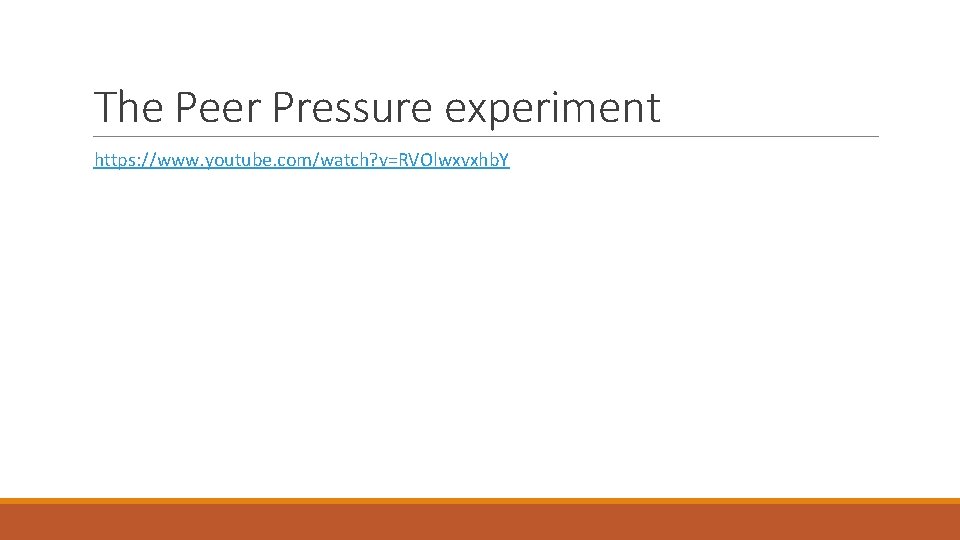 The Peer Pressure experiment

https://www.youtube.com/watch?v=RVOlwxvxhbY